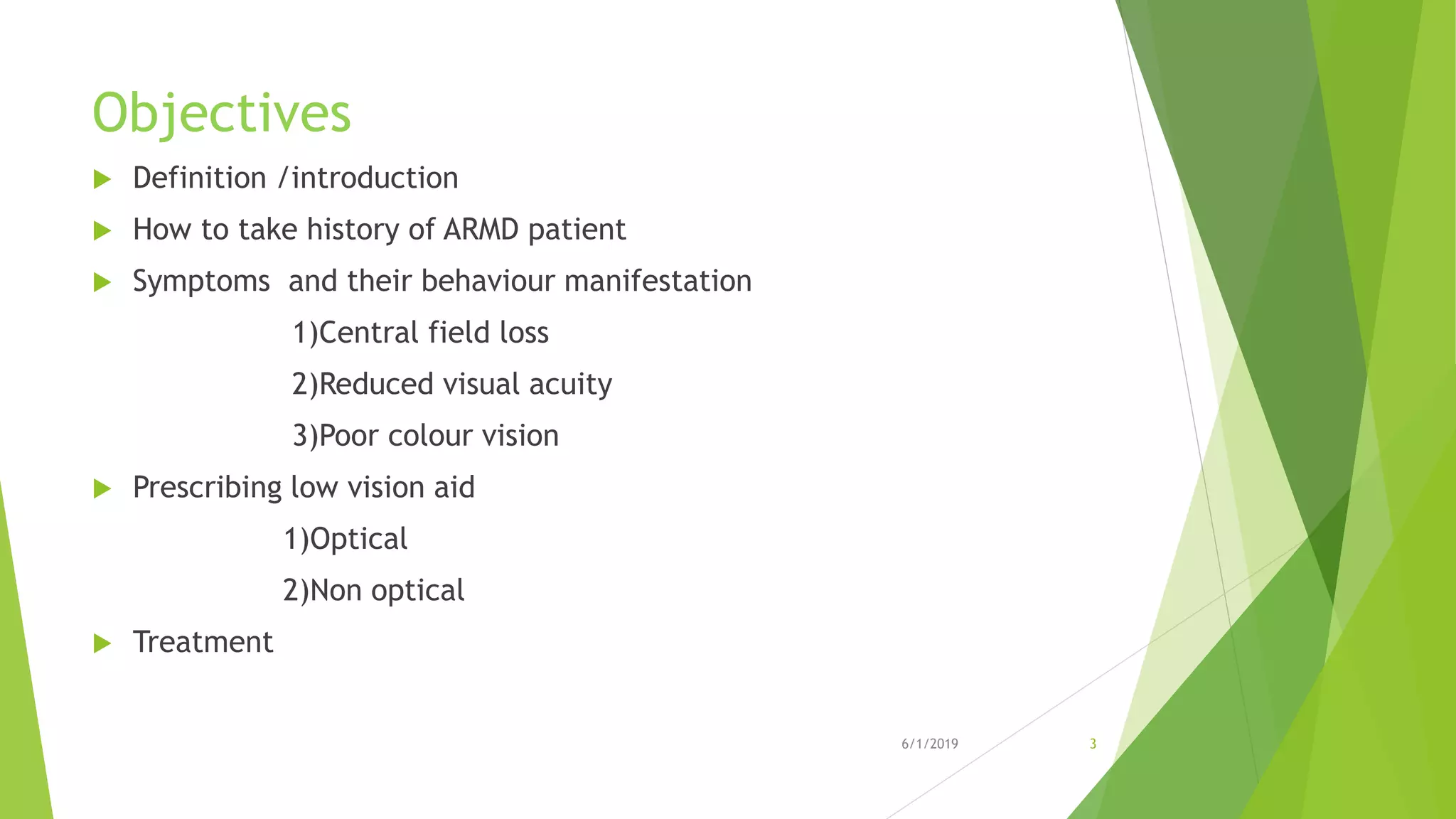 Objectives

Definition /introduction

How to take history of ARMD patient

Symptoms and their behaviour manifestation

1)Central field loss

2)Reduced visual acuity

3)Poor colour vision

Prescribing low vision aid

1)Optical

2)Non optical

Treatment

6/1/2019

3